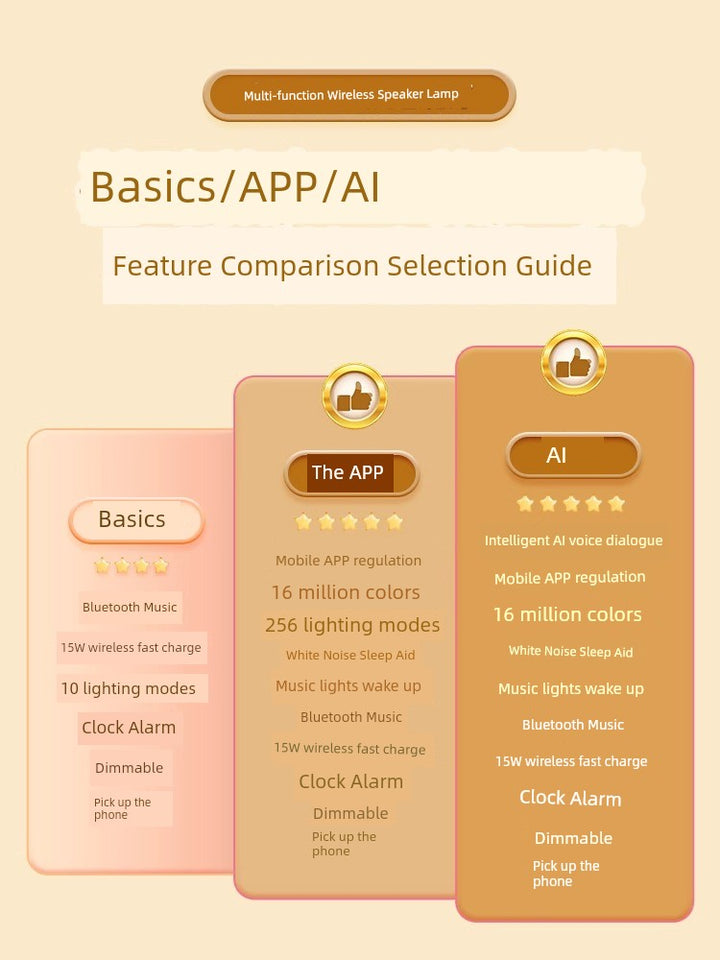 Multi-function Wireless Speaker Lamp

Basics/APP/AI

Feature Comparison Selection Guide

Basics

Bluetooth Music

15W wireless fast charge

10 lighting modes

Clock Alarm

Dimmable

Pick up the phone

The APP

Mobile APP regulation

16 million colors

256 lighting modes

White Noise Sleep Aid

Music lights wake up

Bluetooth Music

15W wireless fast charge

Clock Alarm

Dimmable

Pick up the phone

AI

Intelligent AI voice dialogue

Mobile APP regulation

16 million colors

White Noise Sleep Aid

Music lights wake up

Bluetooth Music

15W wireless fast charge

Clock Alarm

Dimmable

Pick up the phone